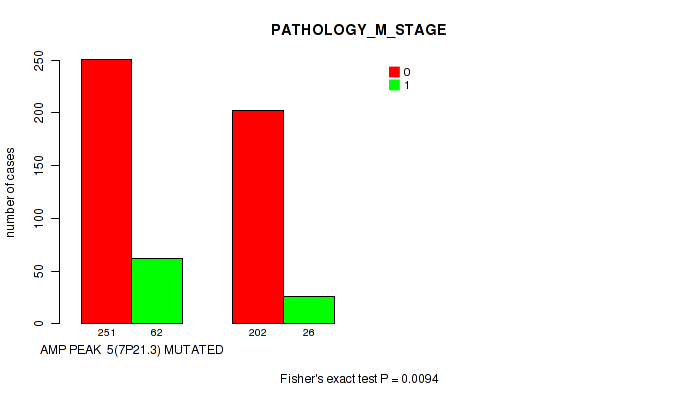 PATHOLOGY_M_STAGE

0
1

number of cases

250
200
150
100
50
0

251 62 202 26

AMP PEAK 5(7P21.3) MUTATED

Fisher's exact test P = 0.0094